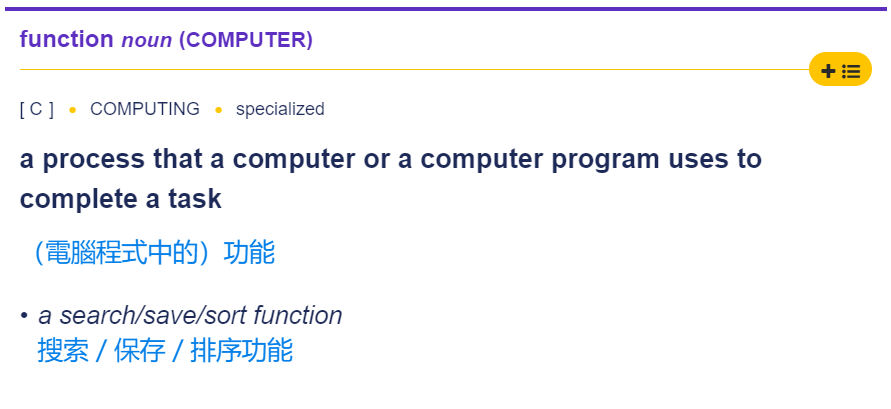 function noun (COMPUTER)

[ C ] • COMPUTING • specialized

a process that a computer or a computer program uses to complete a task

（電腦程式中的）功能

• a search/save/sort function
搜索 / 保存 / 排序功能